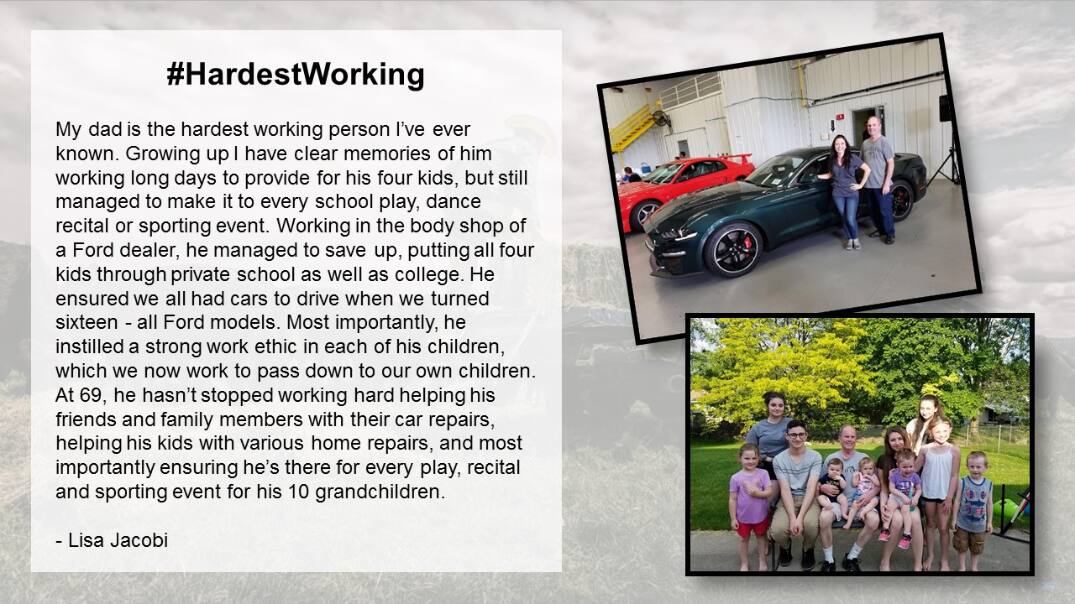 #HardestWorking

My dad is the hardest working person I've ever known. Growing up I have clear memories of him working long days to provide for his four kids, but still managed to make it to every school play, dance recital or sporting event. Working in the body shop of a Ford dealer, he managed to save up, putting all four kids through private school as well as college. He ensured we all had cars to drive when we turned sixteen - all Ford models. Most importantly, he instilled a strong work ethic in each of his children, which we now work to pass down to our own children. At 69, he hasn't stopped working hard helping his friends and family members with their car repairs, helping his kids with various home repairs, and most importantly ensuring he's there for every play, recital and sporting event for his 10 grandchildren.

- Lisa Jacobi